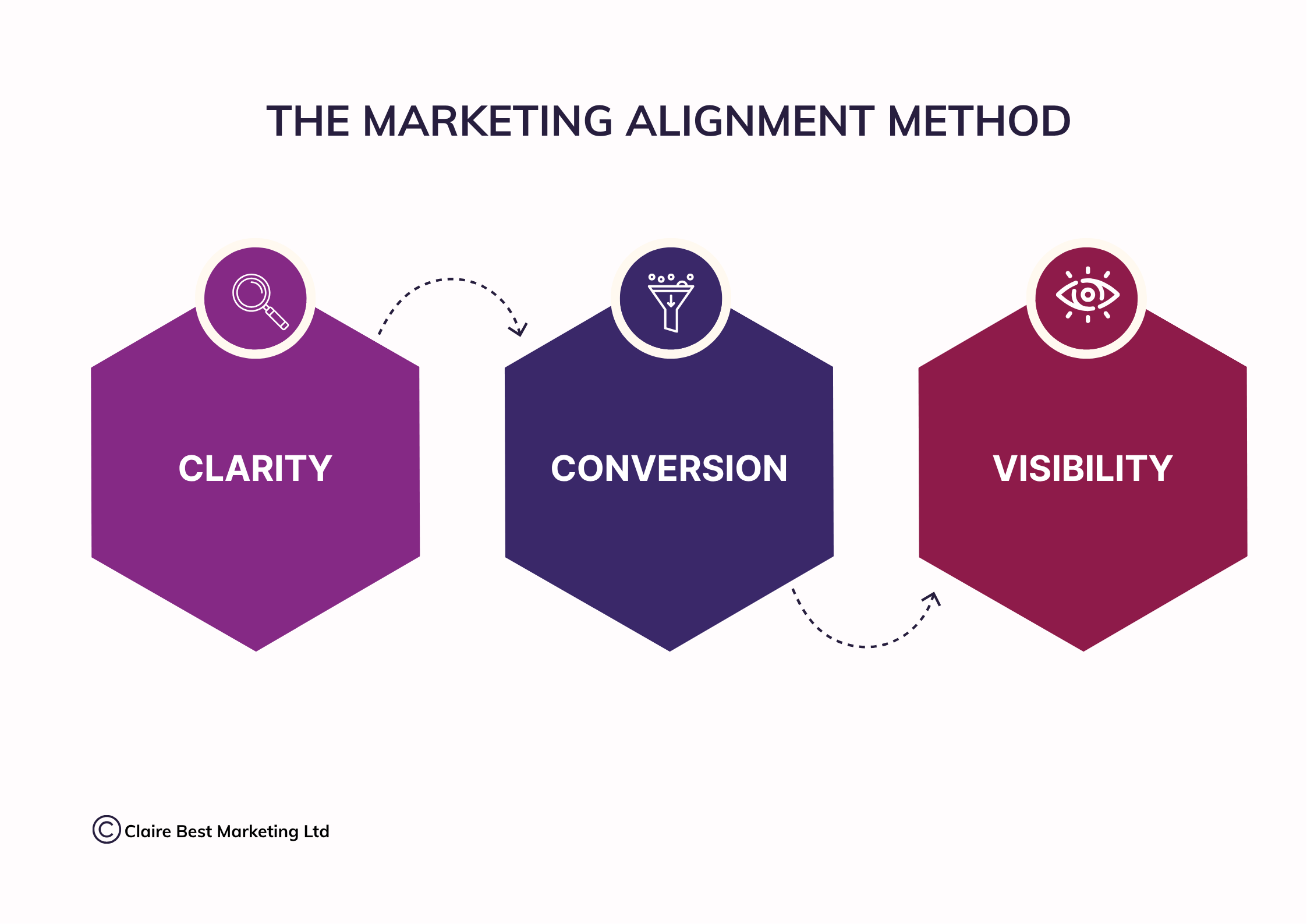 THE MARKETING ALIGNMENT METHOD

CLARITY

CONVERSION

VISIBILITY

© Claire Best Marketing Ltd